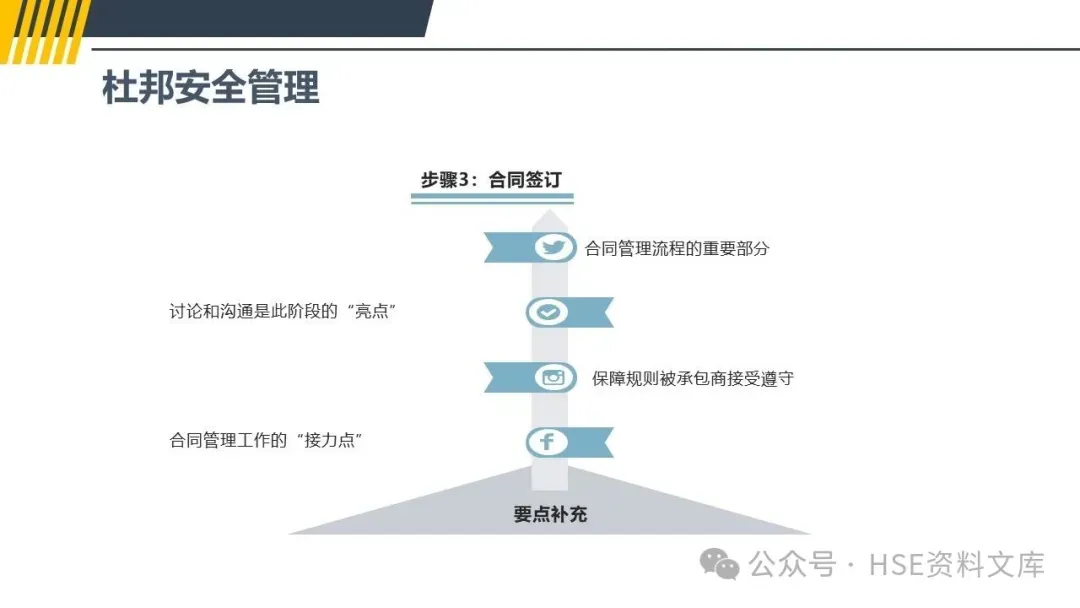 杜邦安全管理

步骤3：合同签订

合同管理流程的重要部分

讨论和沟通是此阶段的“亮点”

保障规则被承包商接受遵守

合同管理工作的“接力点”

要点补充

公众号 · HSE资料文库